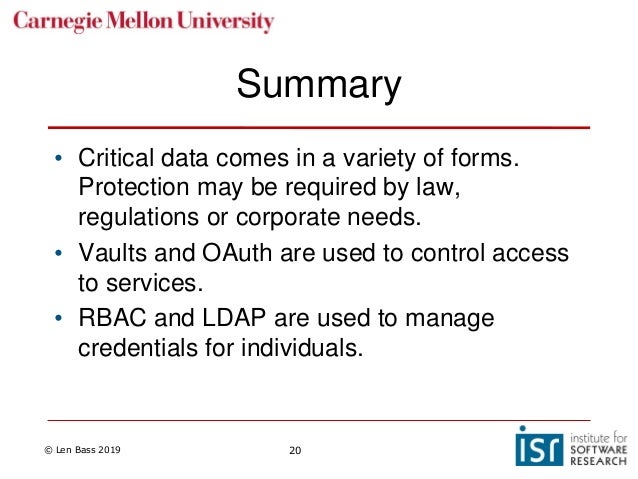 Carnegie Mellon University

Summary

• Critical data comes in a variety of forms. Protection may be required by law, regulations or corporate needs.
• Vaults and OAuth are used to control access to services.
• RBAC and LDAP are used to manage credentials for individuals.

© Len Bass 2019

20

isr institute for SOFTWARE RESEARCH